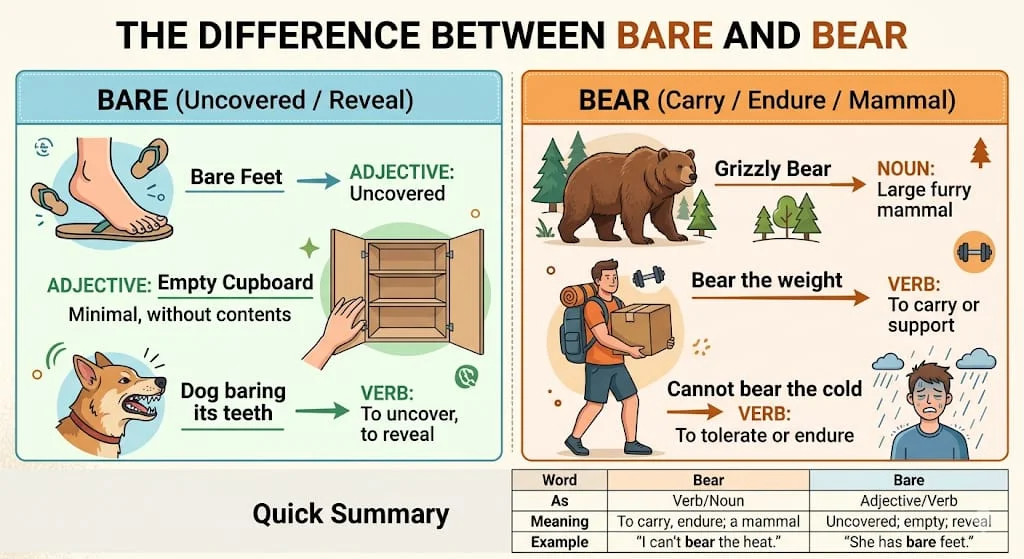 THE DIFFERENCE BETWEEN BARE AND BEAR

BARE (Uncovered / Reveal)

Bare Feet

ADJECTIVE: Uncovered

ADJECTIVE: Empty Cupboard

Minimal, without contents

Dog baring its teeth

VERB: To uncover, to reveal

BEAR (Carry / Endure / Mammal)

Grizzly Bear

NOUN: Large furry mammal

Bear the weight

VERB: To carry or support

Cannot bear the cold

VERB: To tolerate or endure

Quick Summary

| Word | Bear | Bare |
|---|---|---|
| As | Verb/Noun | Adjective/Verb |
| Meaning | To carry, endure; a mammal | Uncovered; empty; reveal |
| Example | "I can't bear the heat." | "She has bare feet." |